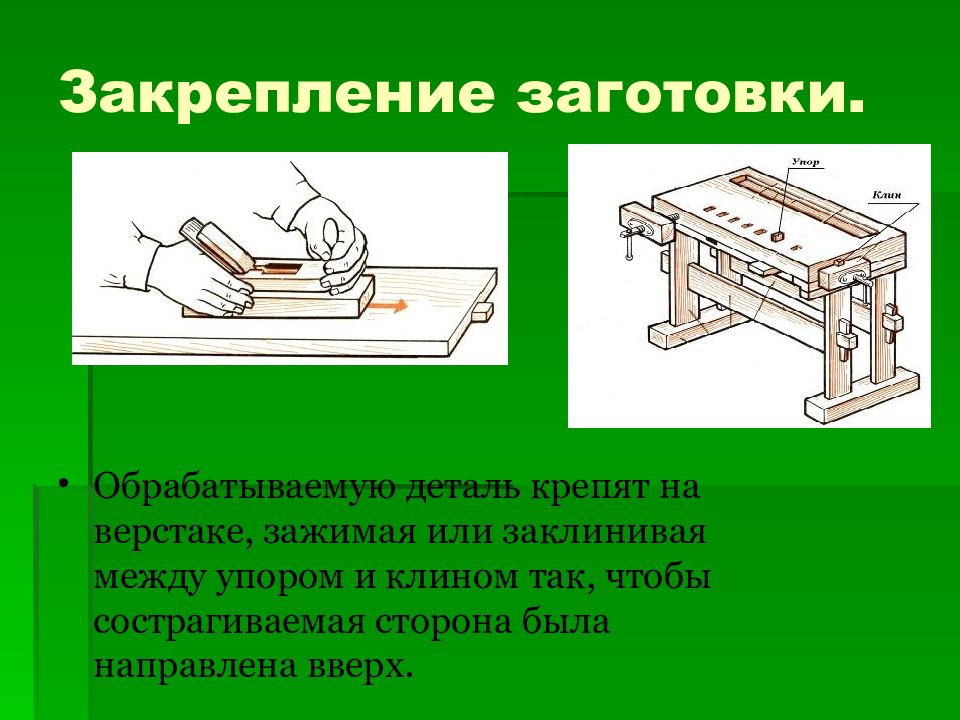 Закрепление заготовки.

Упор

Клин

• Обрабатываемую деталь крепят на верстаке, зажимая или заклинивая между упором и клином так, чтобы сострагиваемая сторона была направлена вверх.